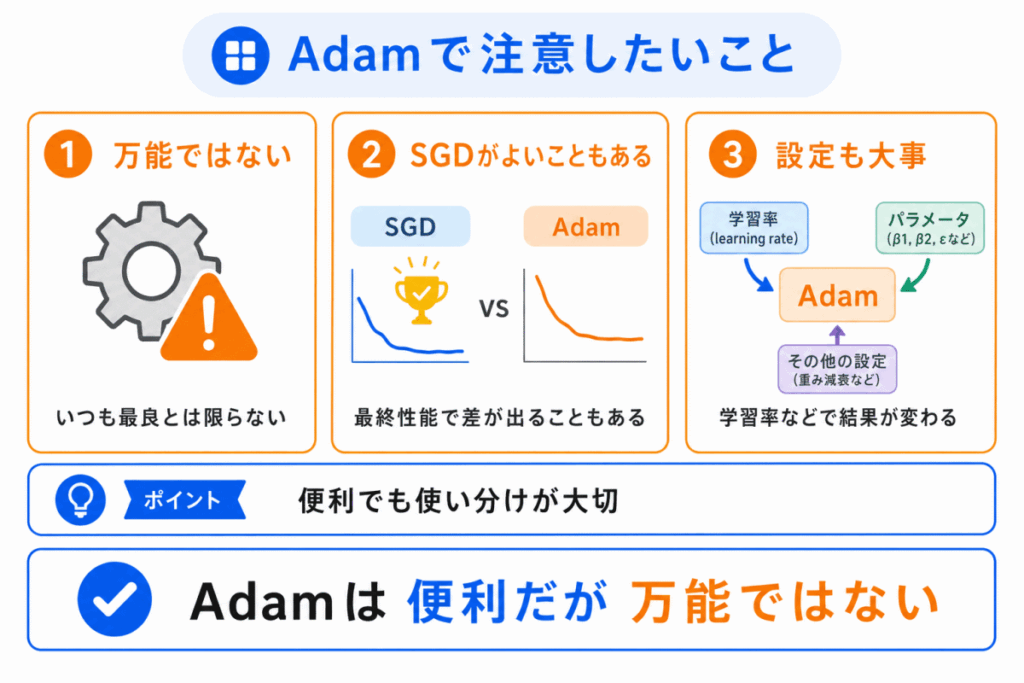 Adamで注意したいこと

1 万能ではない

いつも最良とは限らない

2 SGDがよいこともある

SGD

VS

Adam

最終性能で差が出ることもある

3 設定も大事

学習率
(learning rate)

パラメータ
(β1, β2, εなど)

Adam

その他の設定
(重み減衰など)

学習率などで結果が変わる

ポイント

便利でも使い分けが大切

Adamは 便利だが 万能ではない